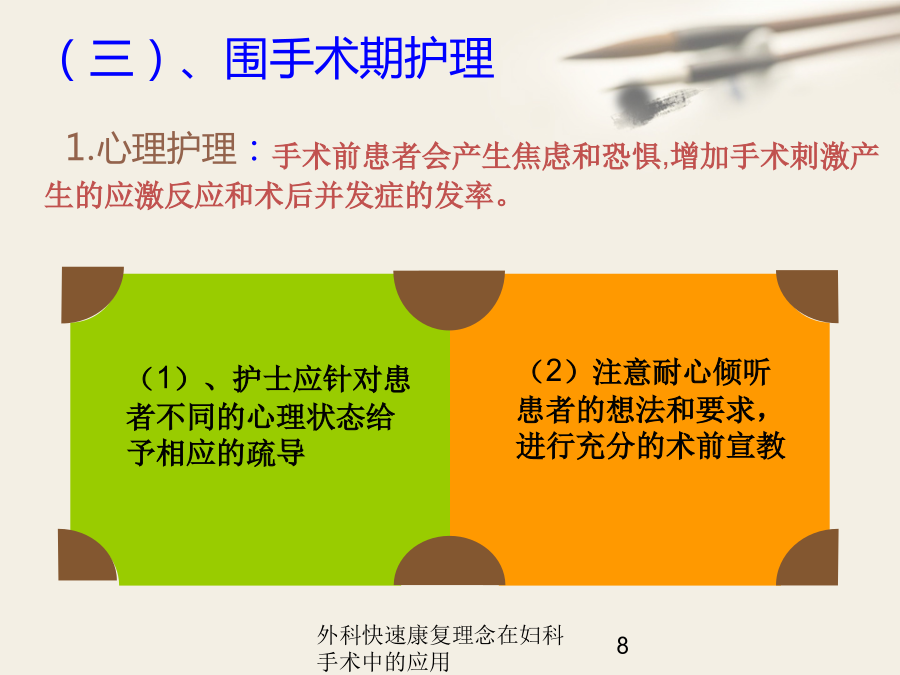 （三）、围手术期护理

1.心理护理：手术前患者会产生焦虑和恐惧,增加手术刺激产生的应激反应和术后并发症的发率。

（1）、护士应针对患者不同的心理状态给予相应的疏导

（2）注意耐心倾听患者的想法和要求，进行充分的术前宣教

外科快速康复理念在妇科手术中的应用

8